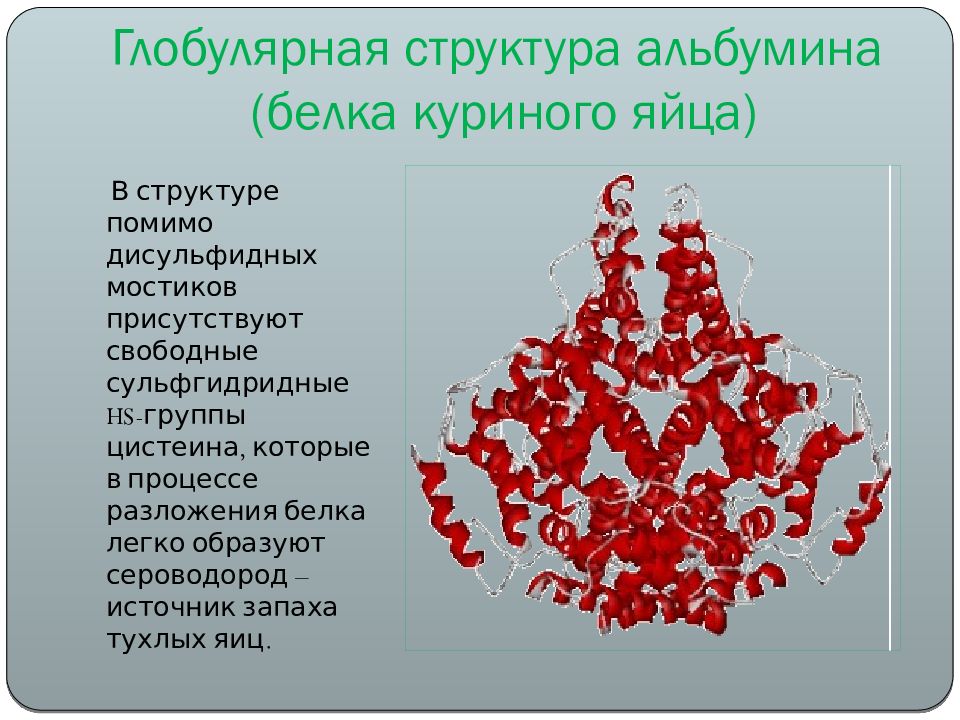 Глобулярная структура альбумина (белка куриного яйца)

В структуре помимо дисульфидных мостиков присутствуют свободные сульфгидридные HS-группы цистеина, которые в процессе разложения белка легко образуют сероводород – источник запаха тухлых яиц.